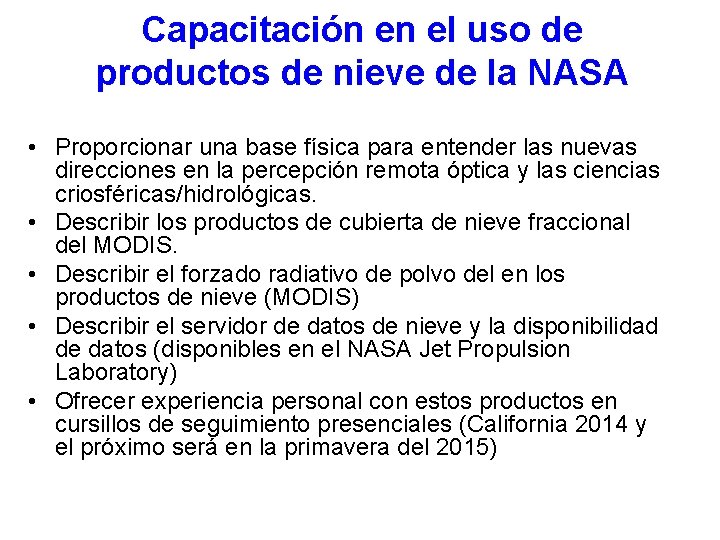 Capacitación en el uso de productos de nieve de la NASA

• Proporcionar una base física para entender las nuevas direcciones en la percepción remota óptica y las ciencias criosféricas/hidrológicas.
• Describir los productos de cubierta de nieve fraccional del MODIS.
• Describir el forzado radiativo de polvo del en los productos de nieve (MODIS)
• Describir el servidor de datos de nieve y la disponibilidad de datos (disponibles en el NASA Jet Propulsion Laboratory)
• Ofrecer experiencia personal con estos productos en cursillos de seguimiento presenciales (California 2014 y el próximo será en la primavera del 2015)